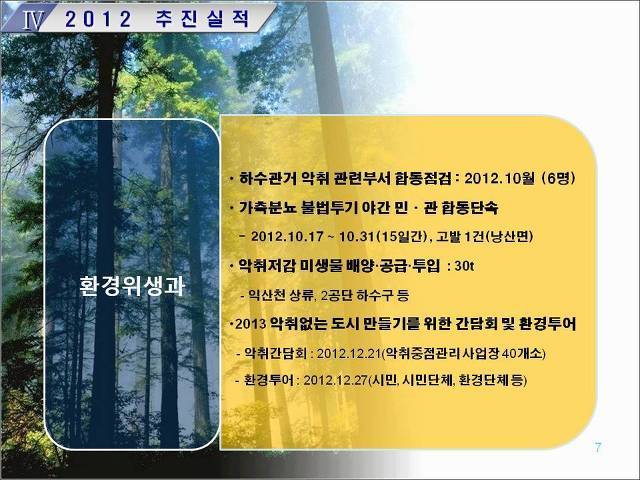 Ⅳ 2012 추진실적

환경위생과

· 하수관거 악취 관련부서 합동점검 : 2012.10월 (6명)

· 가축분뇨 불법투기 야간 민 · 관 합동단속

- 2012.10.17 ~ 10.31(15일간), 고발 1건(낭산면)

· 악취저감 미생물 배양·공급·투입 : 30t

- 익산천 상류, 2공단 하수구 등

·2013 악취없는 도시 만들기를 위한 간담회 및 환경투어

- 악취간담회 : 2012.12.21(악취중점관리 사업장 40개소)

- 환경투어 : 2012.12.27(시민, 시민단체, 환경단체 등)

7